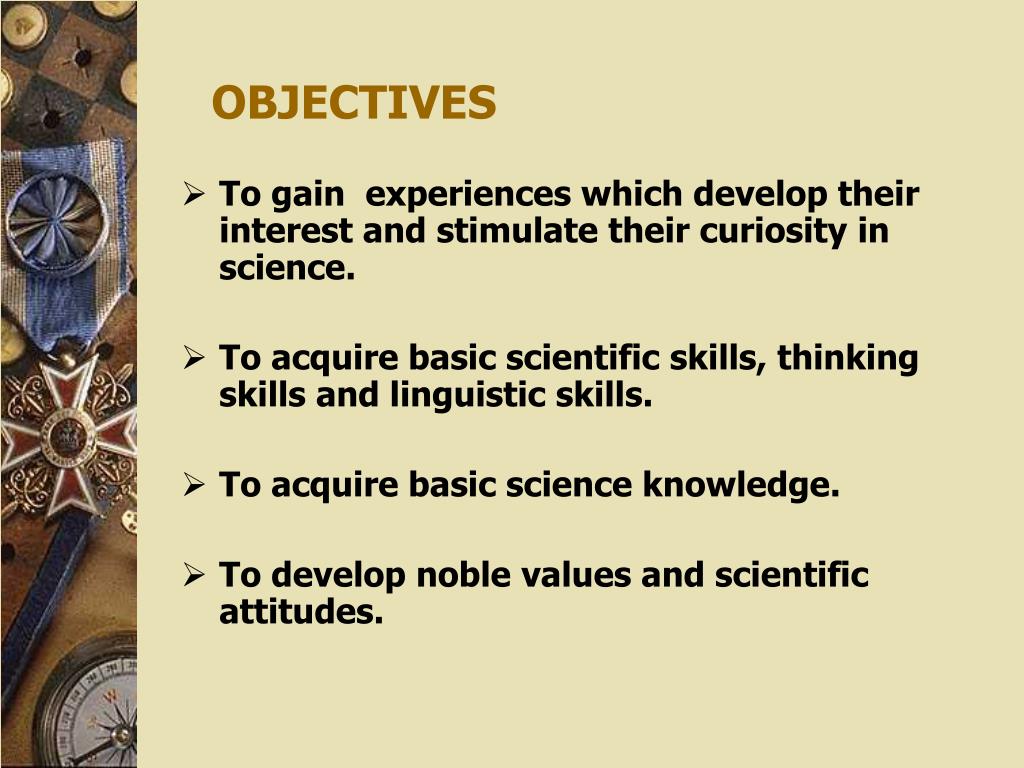 OBJECTIVES

➢ To gain experiences which develop their interest and stimulate their curiosity in science.

➢ To acquire basic scientific skills, thinking skills and linguistic skills.

➢ To acquire basic science knowledge.

➢ To develop noble values and scientific attitudes.